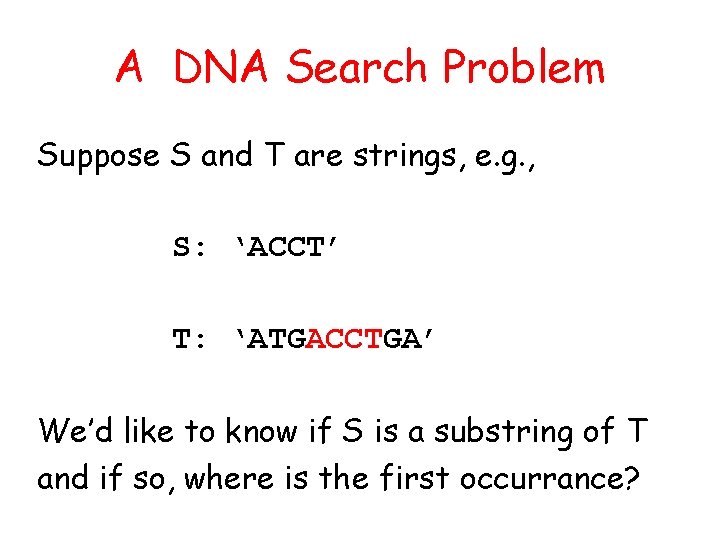 A DNA Search Problem

Suppose S and T are strings, e.g.,

S: ‘ACCT’

T: ‘ATGACCTGA’

We’d like to know if S is a substring of T and if so, where is the first occurrance?